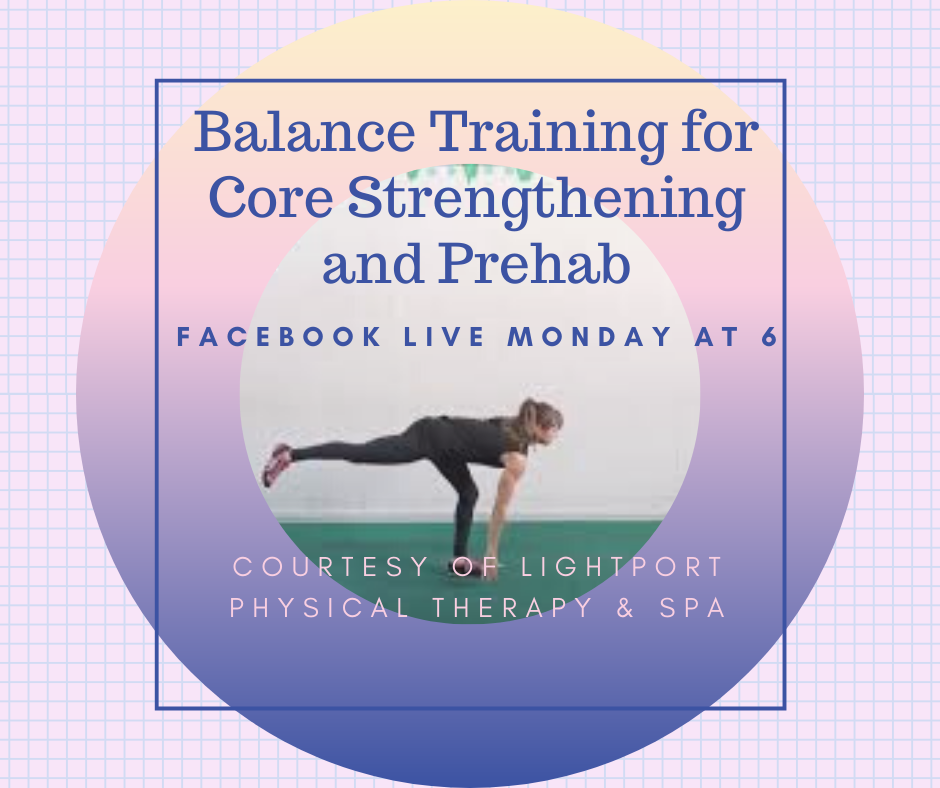 Balance Training for Core Strengthening and Prehab

FACEBOOK LIVE MONDAY AT 6

COURTESY OF LIGHTPORT PHYSICAL THERAPY & SPA